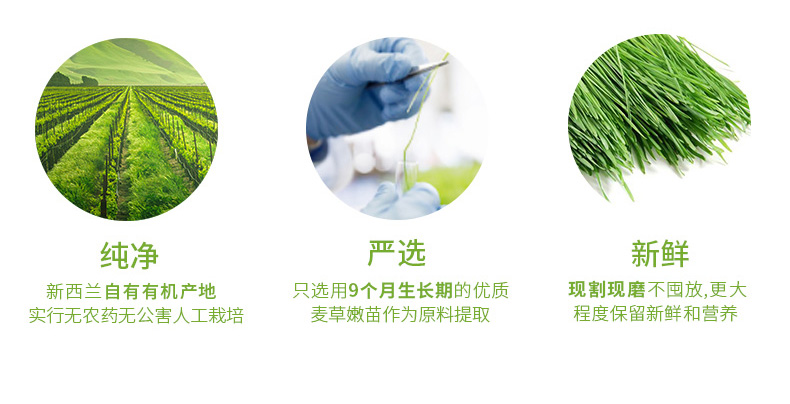 纯净

新西兰自有有机产地
实行无农药无公害人工栽培

严选

只选用9个月生长期的优质
麦草嫩苗作为原料提取

新鲜

现割现磨不囤放,更大
程度保留新鲜和营养